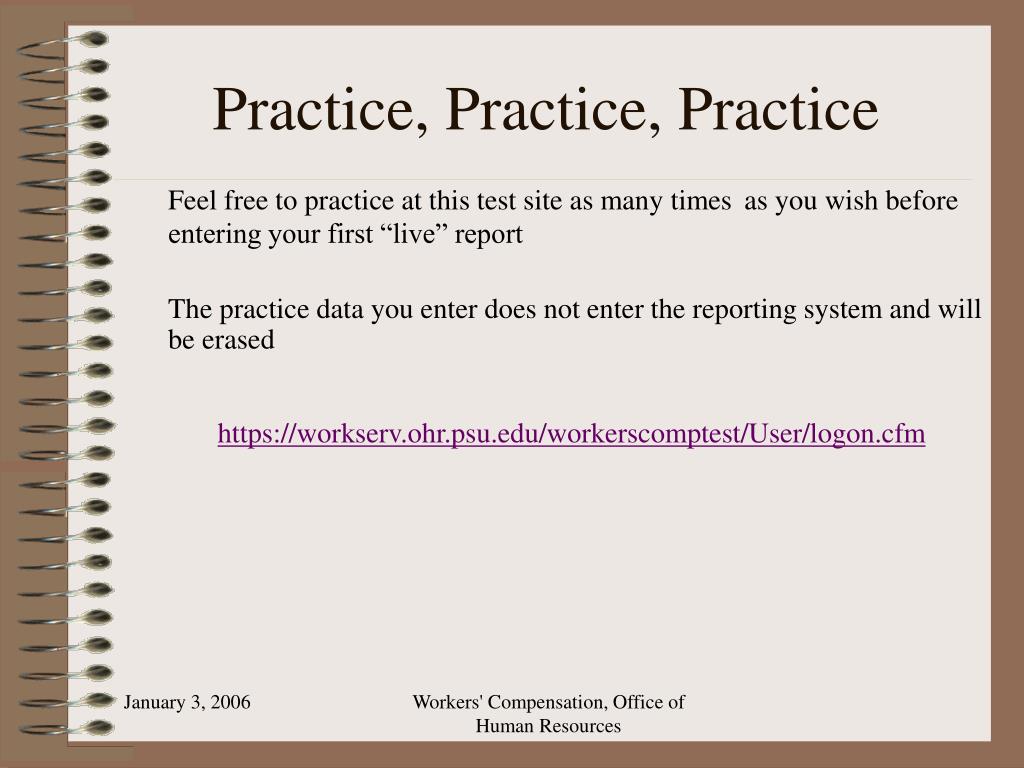 Practice, Practice, Practice

Feel free to practice at this test site as many times as you wish before entering your first “live” report

The practice data you enter does not enter the reporting system and will be erased

https://workserv.ohr.psu.edu/workerscomptest/User/logon.cfm

January 3, 2006

Workers' Compensation, Office of Human Resources